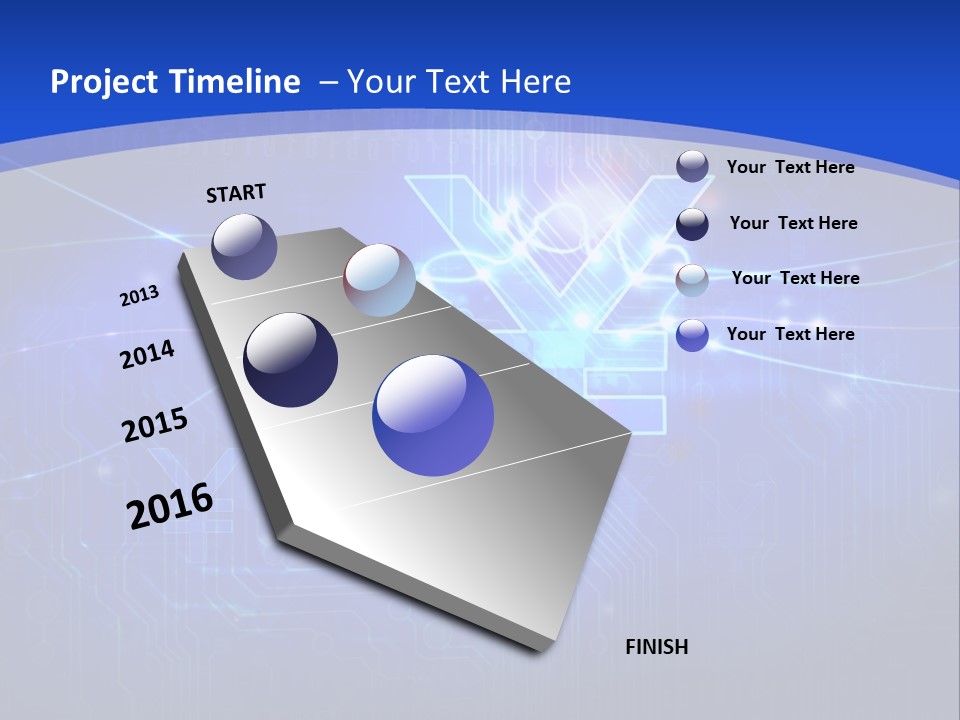 Project Timeline – Your Text Here

START

2013

2014

2015

2016

FINISH

Your Text Here

Your Text Here

Your Text Here

Your Text Here